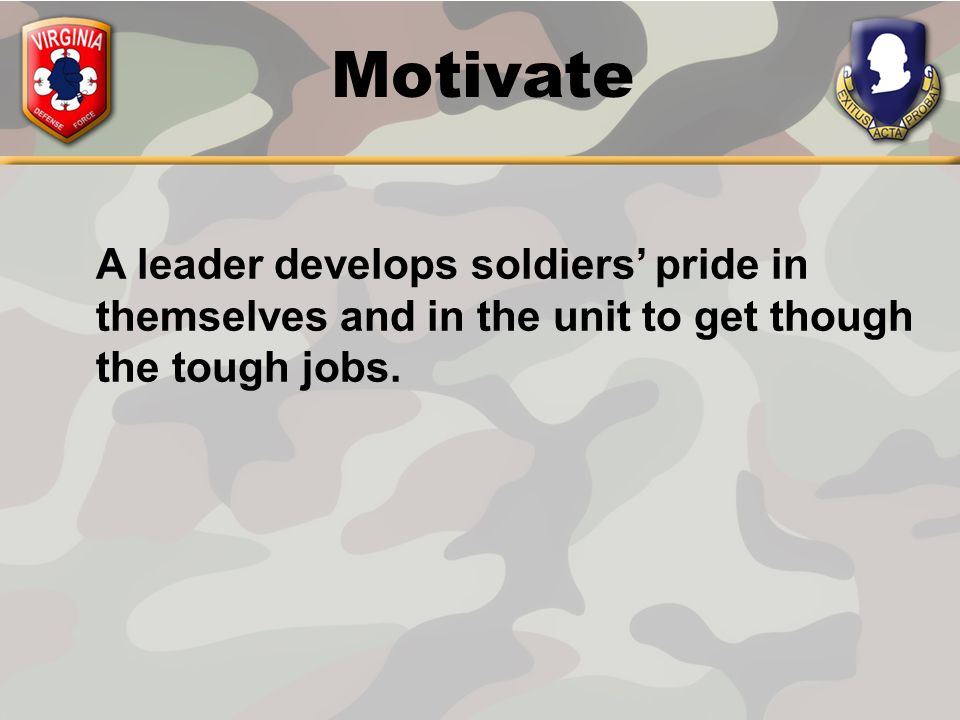 VIRGINIA
DEFENSE FORCE

Motivate

EXITUS ACTA PROBAT

A leader develops soldiers' pride in themselves and in the unit to get though the tough jobs.